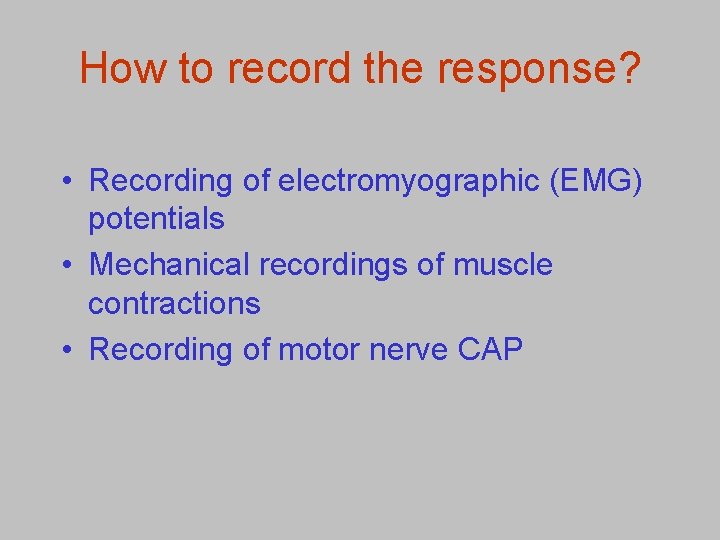 How to record the response?

• Recording of electromyographic (EMG) potentials
• Mechanical recordings of muscle contractions
• Recording of motor nerve CAP